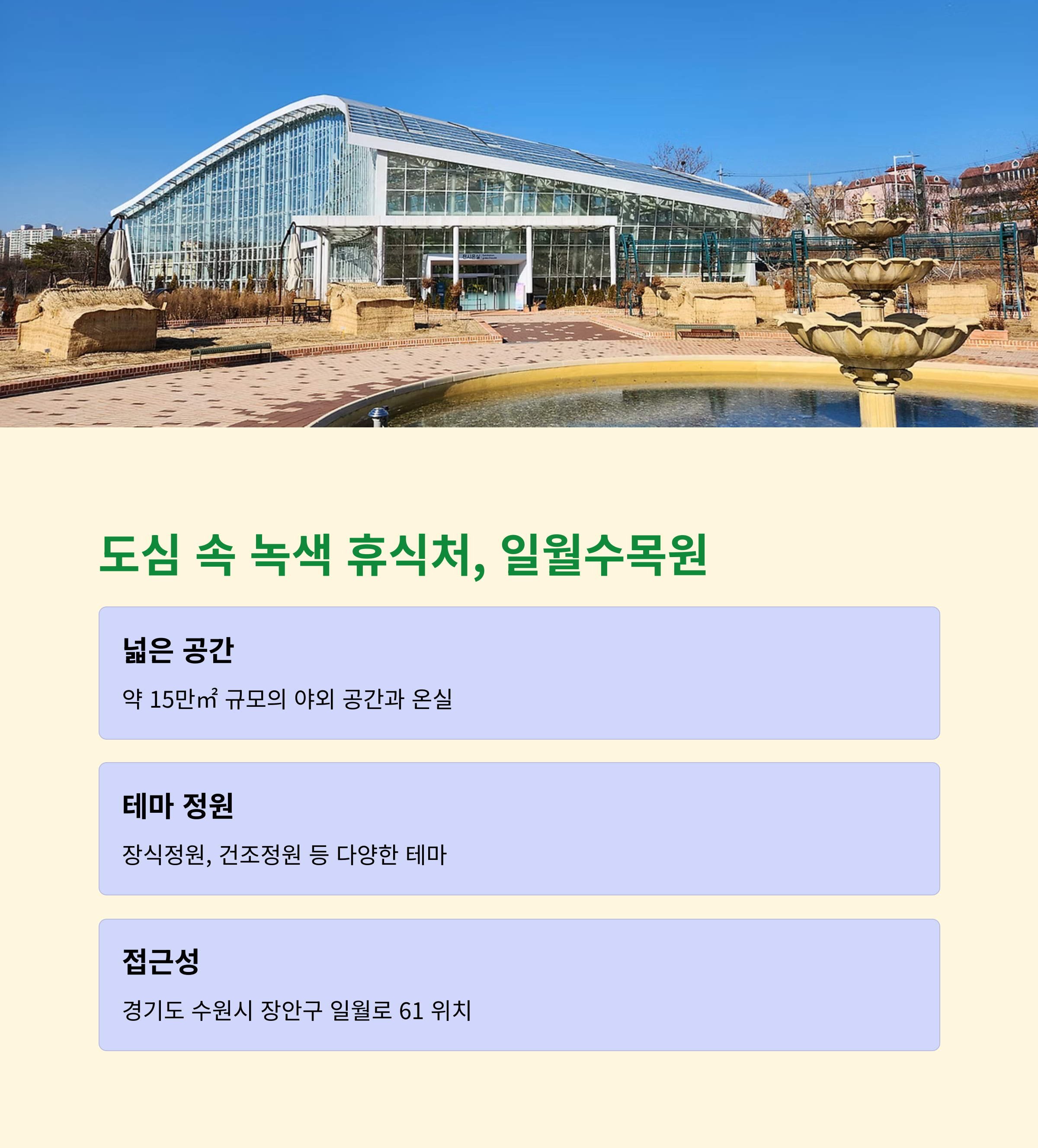 전시온실

도심 속 녹색 휴식처, 일월수목원

넓은 공간

약 15만㎡ 규모의 야외 공간과 온실

테마 정원

장식정원, 건조정원 등 다양한 테마

접근성

경기도 수원시 장안구 일월로 61 위치